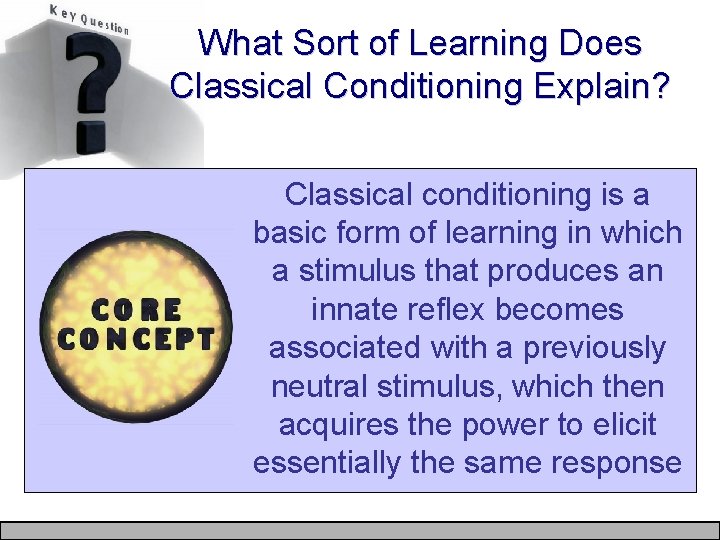 Key Question

?

What Sort of Learning Does Classical Conditioning Explain?

CORE CONCEPT

Classical conditioning is a basic form of learning in which a stimulus that produces an innate reflex becomes associated with a previously neutral stimulus, which then acquires the power to elicit essentially the same response